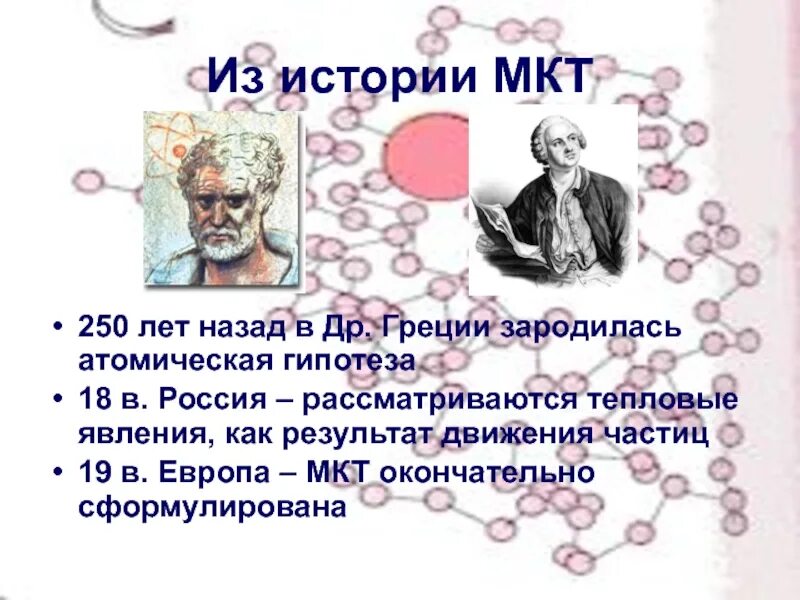 Из истории МКТ

• 250 лет назад в Др. Греции зародилась атомическая гипотеза
• 18 в. Россия – рассматриваются тепловые явления, как результат движения частиц
• 19 в. Европа – МКТ окончательно сформулирована